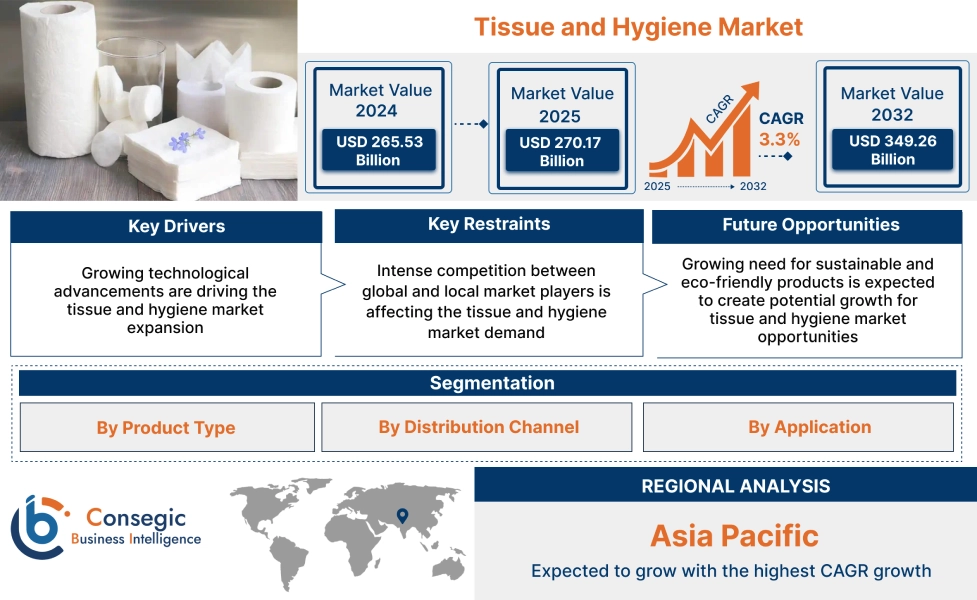 Tissue and Hygiene Market

Market Value 2024
USD 265.53 Billion

Market Value 2025
USD 270.17 Billion

CAGR
2025 2032
CAGR 3.3%

Market Value 2032
USD 349.26 Billion

Key Drivers
Growing technological advancements are driving the tissue and hygiene market expansion

Key Restraints
Intense competition between global and local market players is affecting the tissue and hygiene market demand

Future Opportunities
Growing need for sustainable and eco-friendly products is expected to create potential growth for tissue and hygiene market opportunities

Segmentation
By Product Type
By Distribution Channel
By Application

Consegic Business Intelligence

REGIONAL ANALYSIS
Asia Pacific
Expected to grow with the highest CAGR growth